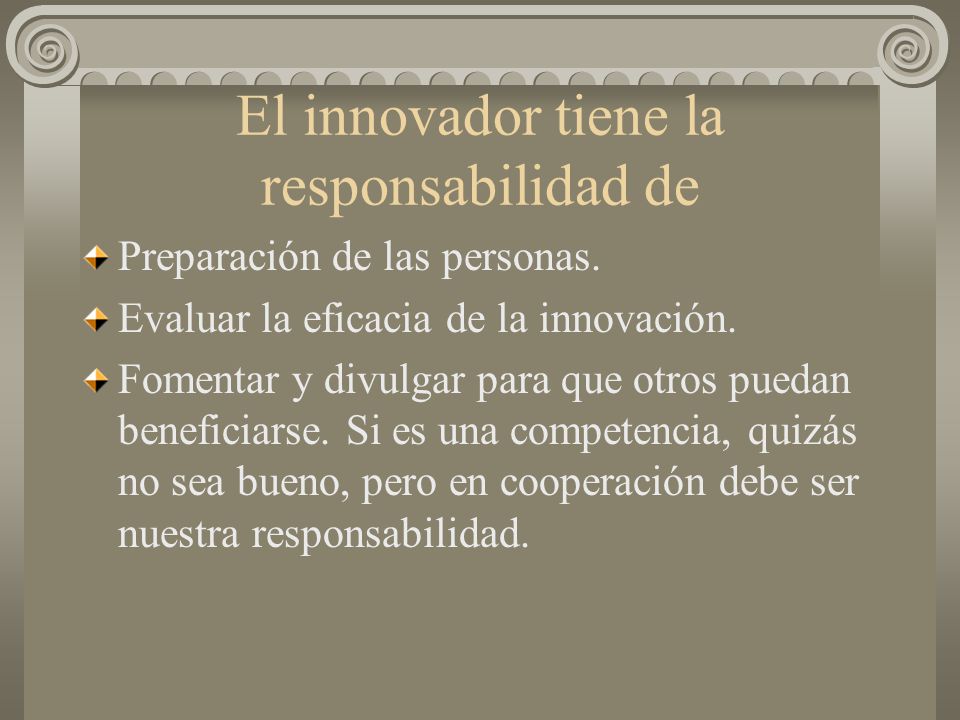 El innovador tiene la responsabilidad de

Preparación de las personas.

Evaluar la eficacia de la innovación.

Fomentar y divulgar para que otros puedan beneficiarse. Si es una competencia, quizás no sea bueno, pero en cooperación debe ser nuestra responsabilidad.